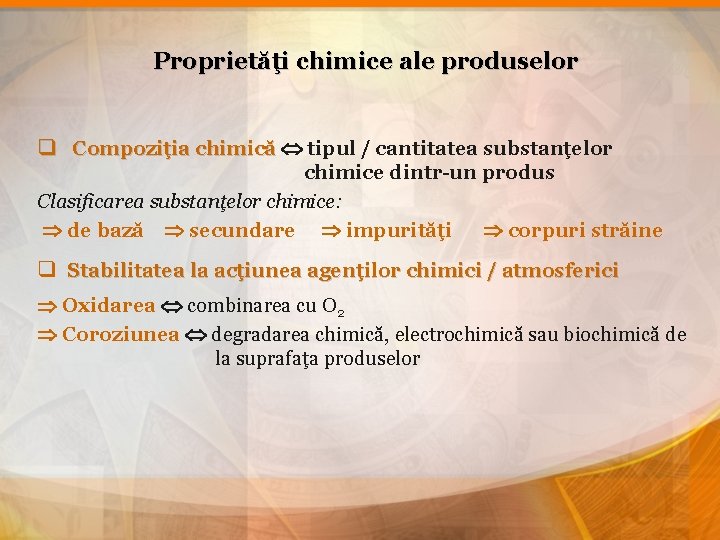 Proprietăţi chimice ale produselor

❑ Compoziţia chimică ⇔ tipul / cantitatea substanţelor chimice dintr-un produs

Clasificarea substanţelor chimice:

⇒ de bază ⇒ secundare ⇒ impurităţi ⇒ corpuri străine

❑ Stabilitatea la acţiunea agenţilor chimici / atmosferici

⇒ Oxidarea ⇔ combinarea cu $O_2$

⇒ Coroziunea ⇔ degradarea chimică, electrochimică sau biochimică de la suprafaţa produselor